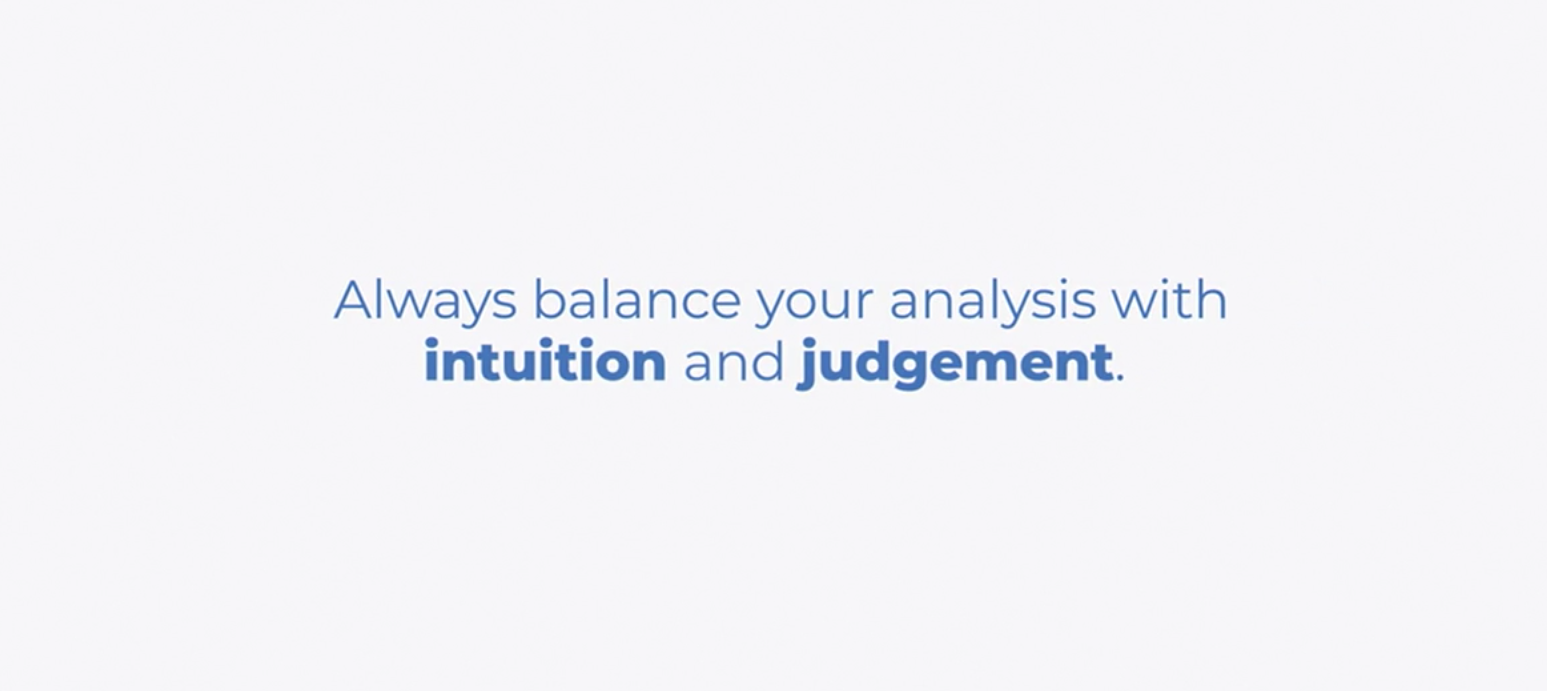 Always balance your analysis with intuition and judgement.